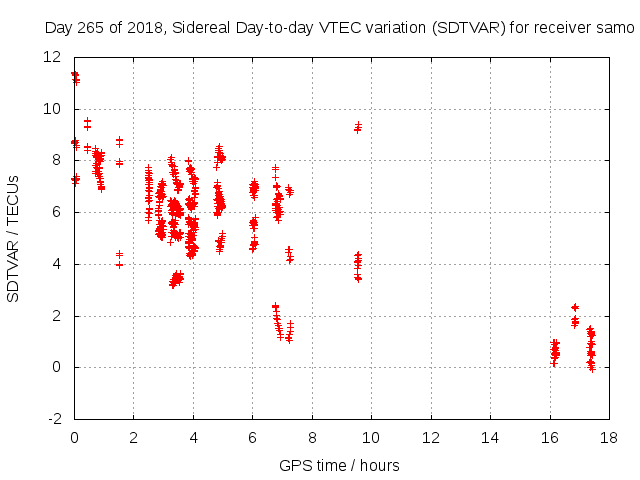 Day 265 of 2018, Sidereal Day-to-day VTEC variation (SDTVAR) for receiver samo

SDTVAR / TECUs

12
10
8
6
4
2
0
-2

0 2 4 6 8 10 12 14 16 18

GPS time / hours